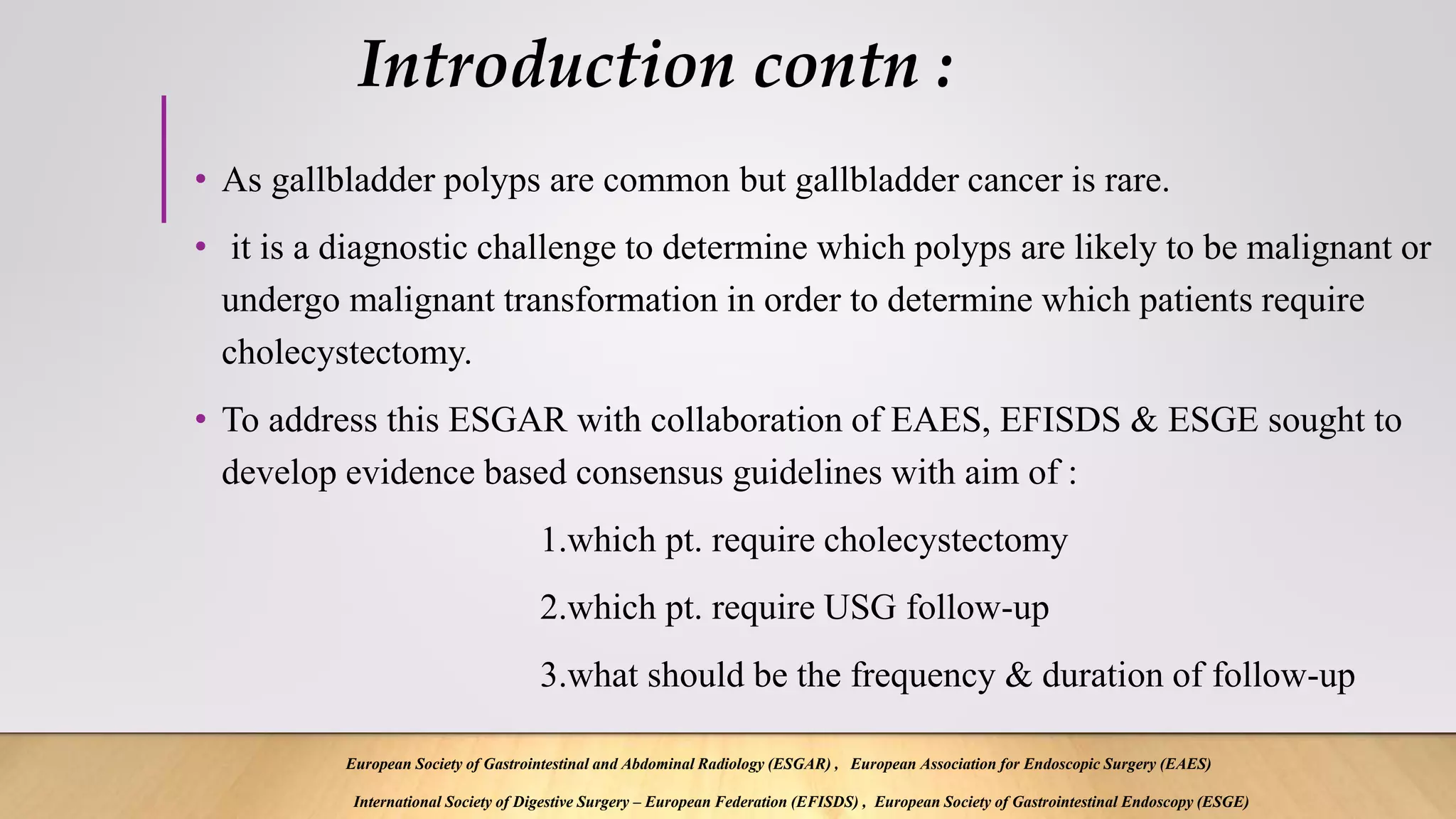 Introduction contn :

• As gallbladder polyps are common but gallbladder cancer is rare.

• it is a diagnostic challenge to determine which polyps are likely to be malignant or undergo malignant transformation in order to determine which patients require cholecystectomy.

• To address this ESGAR with collaboration of EAES, EFISDS & ESGE sought to develop evidence based consensus guidelines with aim of :

1.which pt. require cholecystectomy

2.which pt. require USG follow-up

3.what should be the frequency & duration of follow-up

European Society of Gastrointestinal and Abdominal Radiology (ESGAR) , European Association for Endoscopic Surgery (EAES)

International Society of Digestive Surgery – European Federation (EFISDS) , European Society of Gastrointestinal Endoscopy (ESGE)